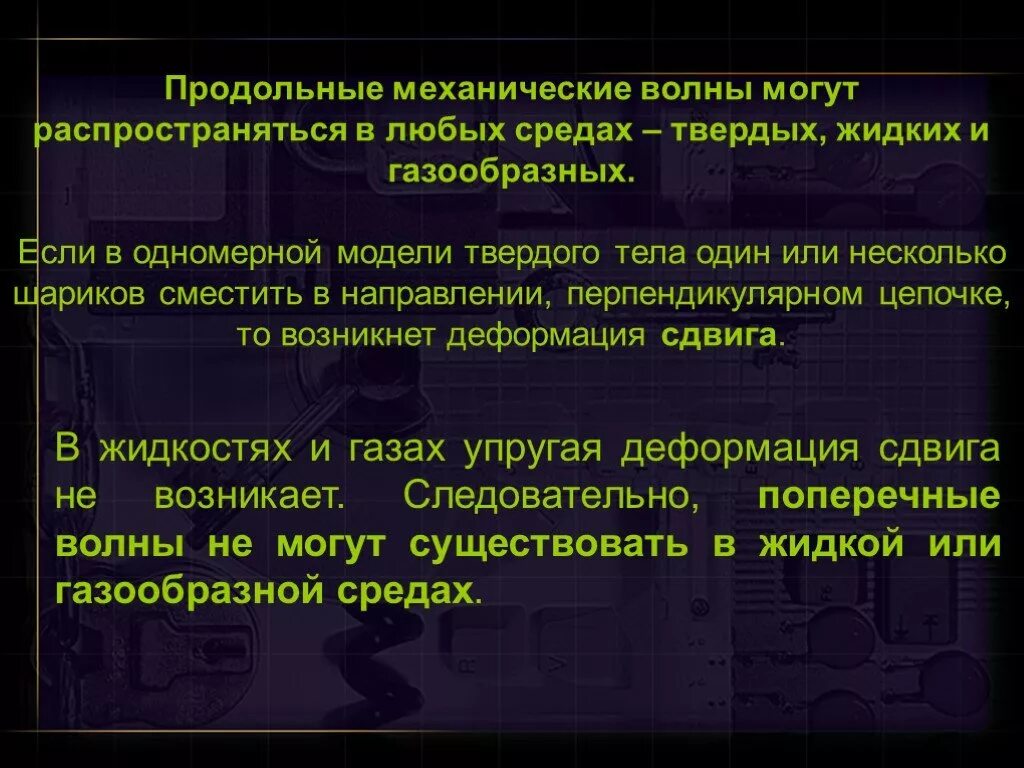 Продольные механические волны могут распространяться в любых средах – твердых, жидких и газообразных.

Если в одномерной модели твердого тела один или несколько шариков сместить в направлении, перпендикулярном цепочке, то возникнет деформация сдвига.

В жидкостях и газах упругая деформация сдвига не возникает. Следовательно, поперечные волны не могут существовать в жидкой или газообразной средах.